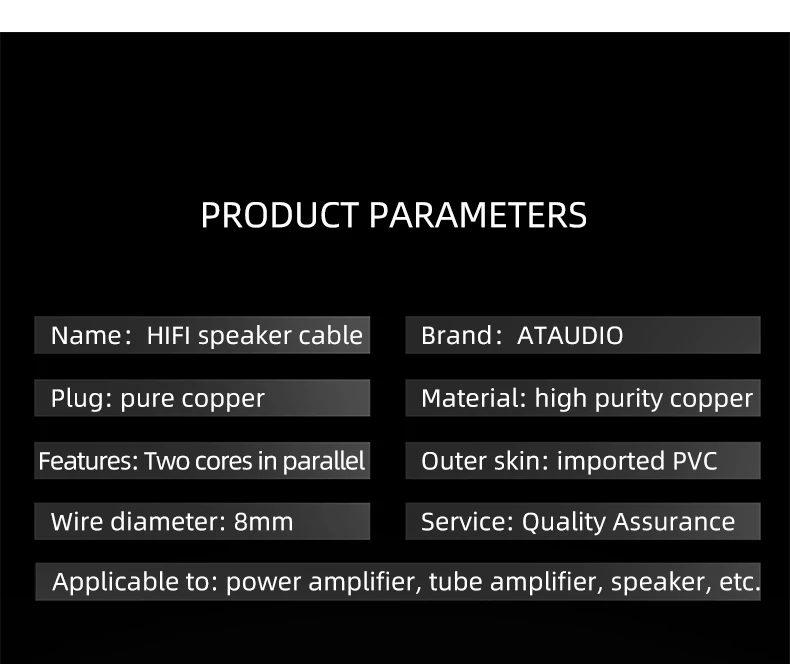 PRODUCT PARAMETERS

Name: HIFI speaker cable

Brand: ATAUDIO

Plug: pure copper

Material: high purity copper

Features: Two cores in parallel

Outer skin: imported PVC

Wire diameter: 8mm

Service: Quality Assurance

Applicable to: power amplifier, tube amplifier, speaker, etc.